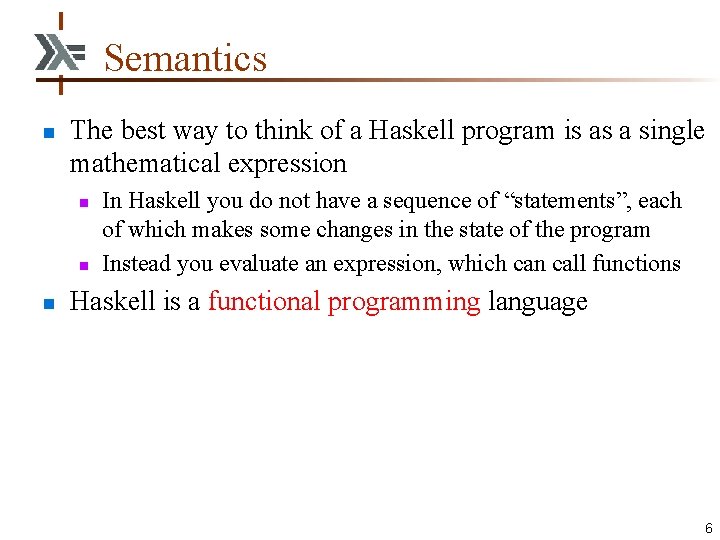 Semantics

The best way to think of a Haskell program is as a single mathematical expression

In Haskell you do not have a sequence of “statements”, each of which makes some changes in the state of the program

Instead you evaluate an expression, which can call functions

Haskell is a functional programming language

6